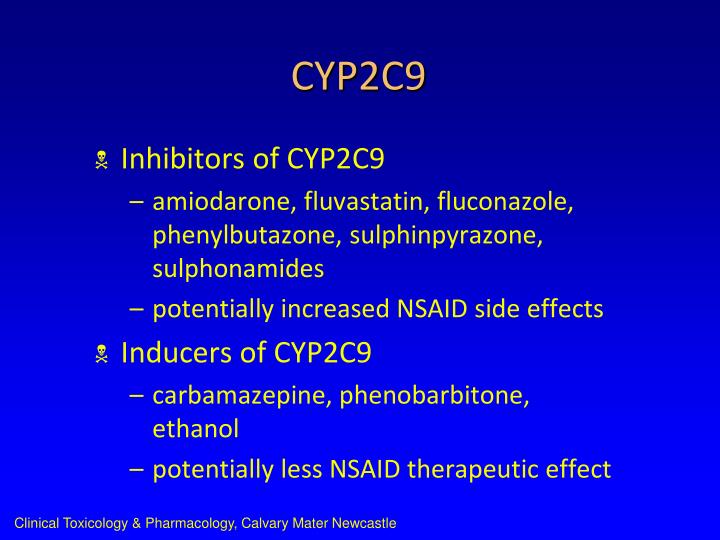 CYP2C9

Inhibitors of CYP2C9

– amiodarone, fluvastatin, fluconazole, phenylbutazone, sulphinpyrazone, sulphonamides

– potentially increased NSAID side effects

Inducers of CYP2C9

– carbamazepine, phenobarbitone, ethanol

– potentially less NSAID therapeutic effect

Clinical Toxicology & Pharmacology, Calvary Mater Newcastle